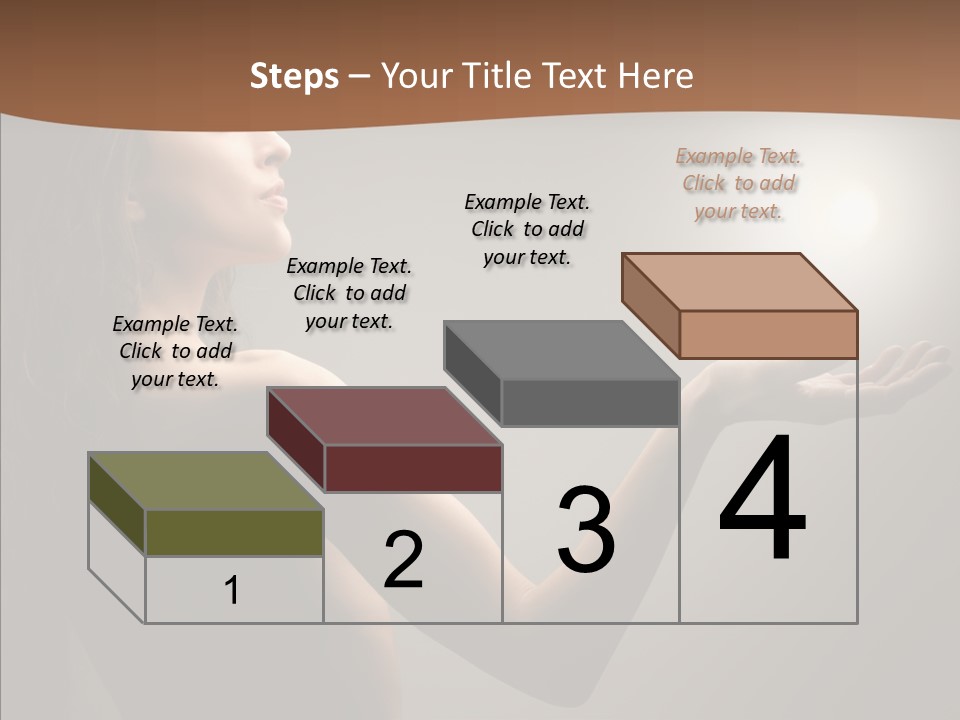 Steps – Your Title Text Here

Example Text. Click to add your text.

Example Text. Click to add your text.

Example Text. Click to add your text.

Example Text. Click to add your text.

1

2

3

4